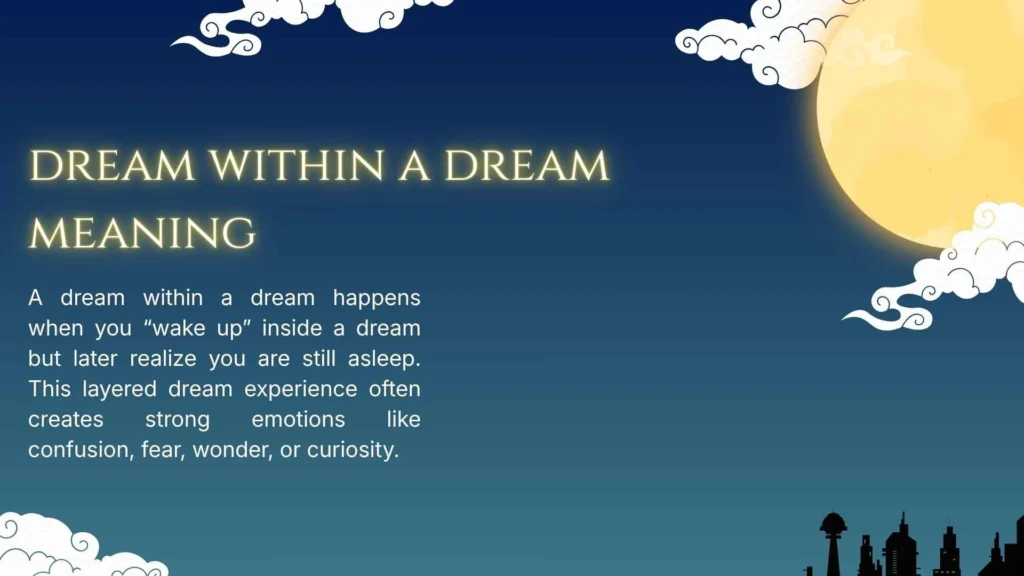 DREAM WITHIN A DREAM MEANING

A dream within a dream happens when you “wake up” inside a dream but later realize you are still asleep. This layered dream experience often creates strong emotions like confusion, fear, wonder, or curiosity.